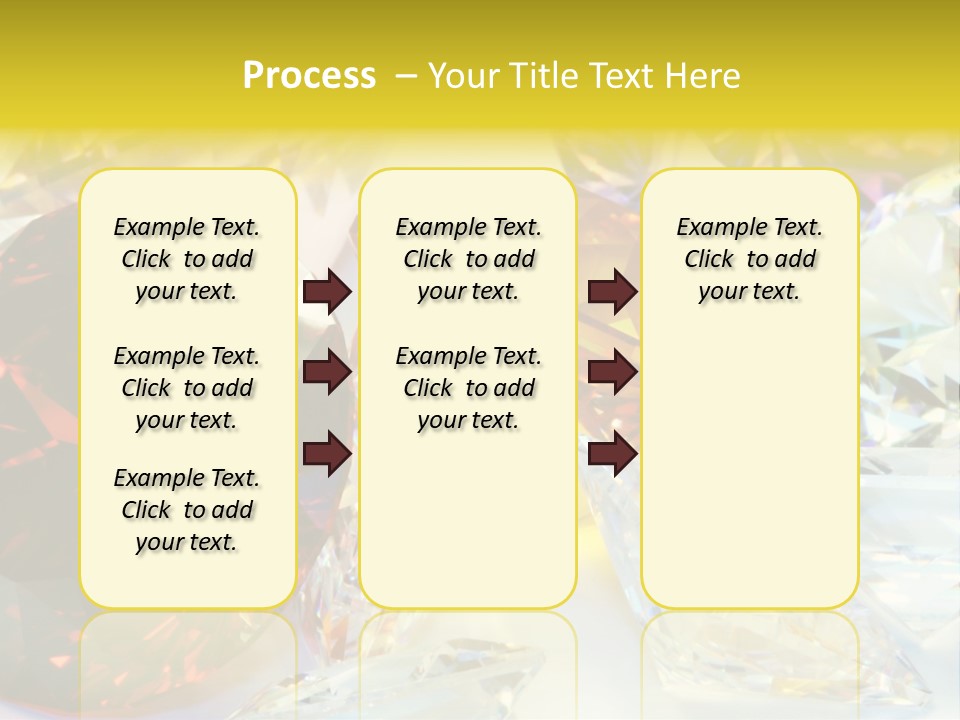 Process – Your Title Text Here

Example Text. Click to add your text.

Example Text. Click to add your text.

Example Text. Click to add your text.

Example Text. Click to add your text.

Example Text. Click to add your text.

Example Text. Click to add your text.